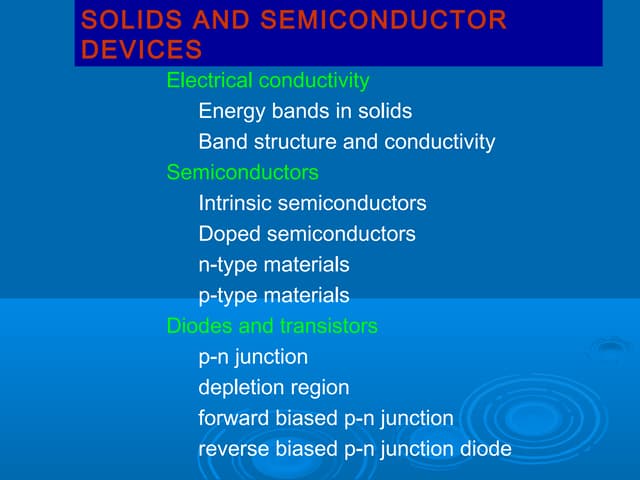 SOLIDS AND SEMICONDUCTOR DEVICES

Electrical conductivity

Energy bands in solids

Band structure and conductivity

Semiconductors

Intrinsic semiconductors

Doped semiconductors

n-type materials

p-type materials

Diodes and transistors

p-n junction

depletion region

forward biased p-n junction

reverse biased p-n junction diode